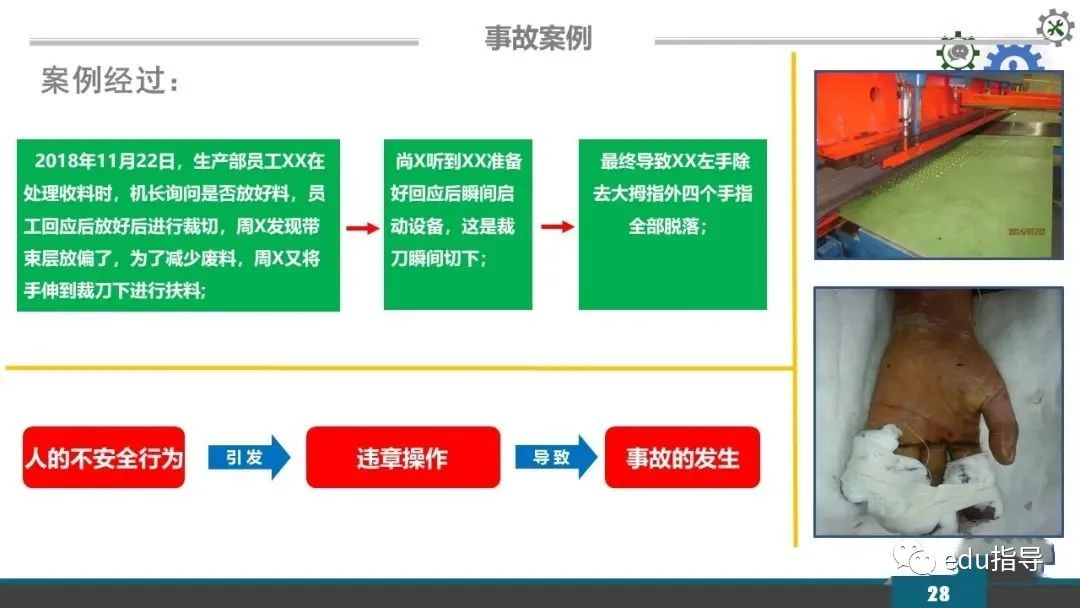 事故案例

案例经过：

2018年11月22日，生产部员工XX在处理收料时，机长询问是否放好料，员工回应后放好后进行裁切，周X发现带束层放偏了，为了减少废料，周X又将手伸到裁刀下进行扶料;

尚X听到XX准备好回应后瞬间启动设备，这是裁刀瞬间切下;

最终导致XX左手除去大拇指外四个手指全部脱落;

人的不安全行为

引发

违章操作

导致

事故的发生

edu指导

28